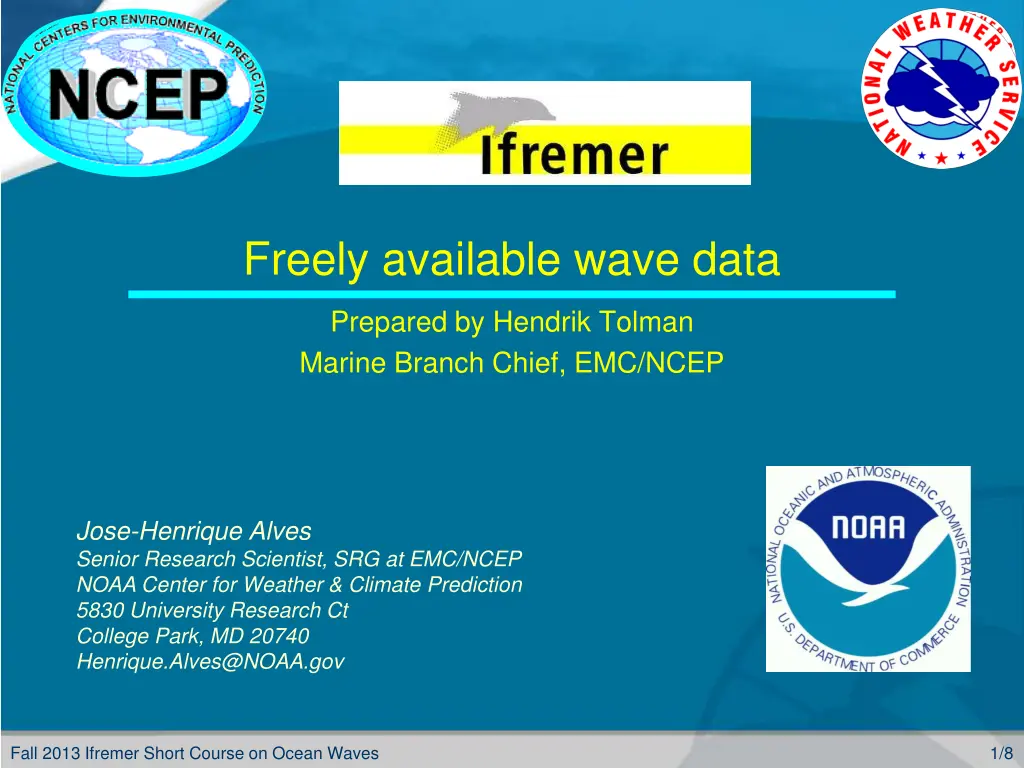 NATIONAL CENTERS FOR ENVIRONMENTAL PREDICTION
NCEP

Ifremer

NATIONAL WEATHER SERVICE

Freely available wave data

Prepared by Hendrik Tolman
Marine Branch Chief, EMC/NCEP

Jose-Henrique Alves
Senior Research Scientist, SRG at EMC/NCEP
NOAA Center for Weather & Climate Prediction
5830 University Research Ct
College Park, MD 20740
Henrique.Alves@NOAA.gov

NATIONAL OCEANIC AND ATMOSPHERIC ADMINISTRATION
NOAA
U.S. DEPARTMENT OF COMMERCE

Fall 2013 Ifremer Short Course on Ocean Waves

1/8